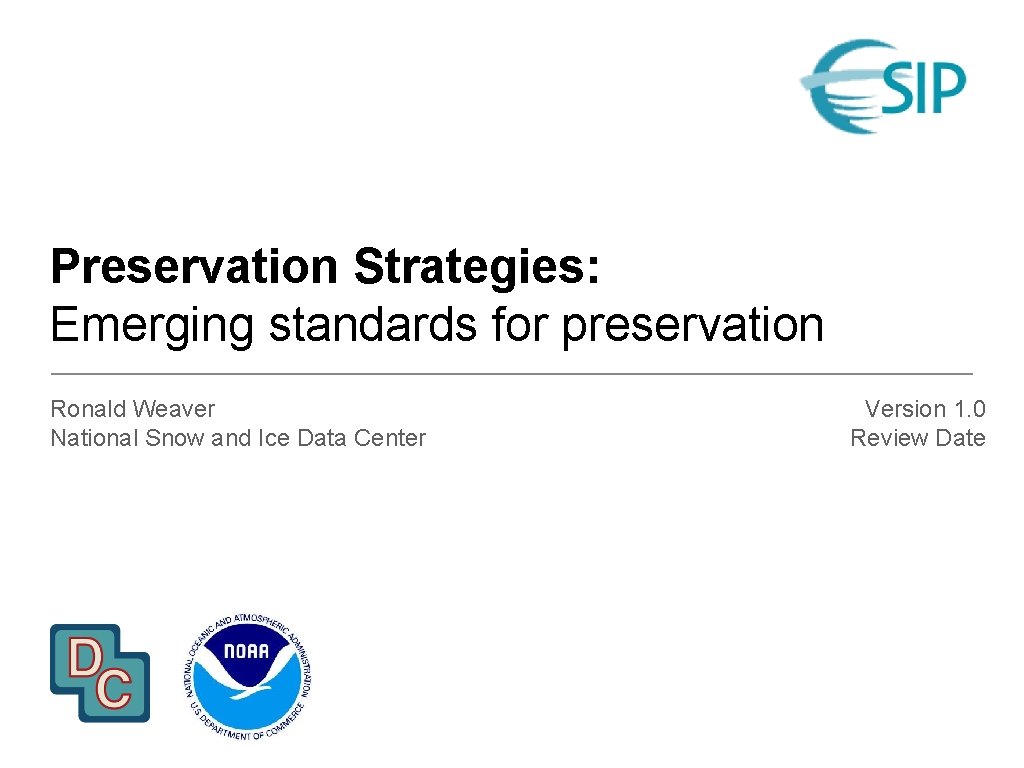 ESIP

Preservation Strategies:
Emerging standards for preservation

Ronald Weaver
National Snow and Ice Data Center

Version 1.0
Review Date

DC

NATIONAL OCEANIC AND ATMOSPHERIC ADMINISTRATION
NOAA
U.S. DEPARTMENT OF COMMERCE